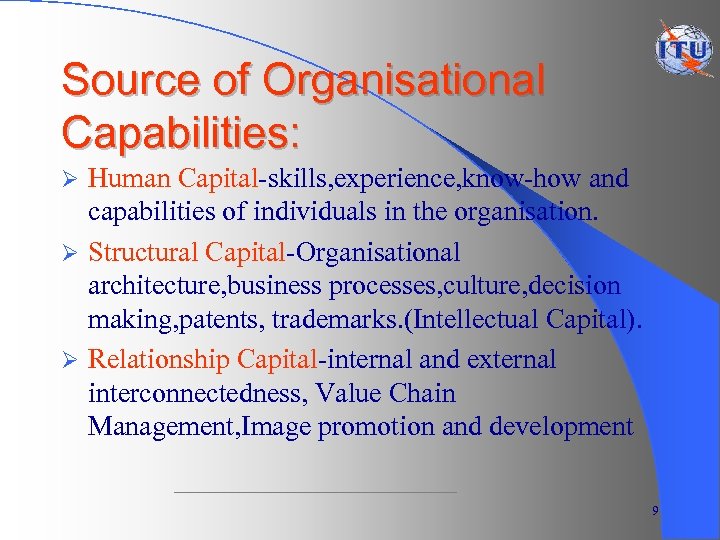 ITU

Source of Organisational Capabilities:

➢ Human Capital-skills,experience,know-how and capabilities of individuals in the organisation.

➢ Structural Capital-Organisational architecture,business processes,culture,decision making,patents, trademarks.(Intellectual Capital).

➢ Relationship Capital-internal and external interconnectedness, Value Chain Management,Image promotion and development

9